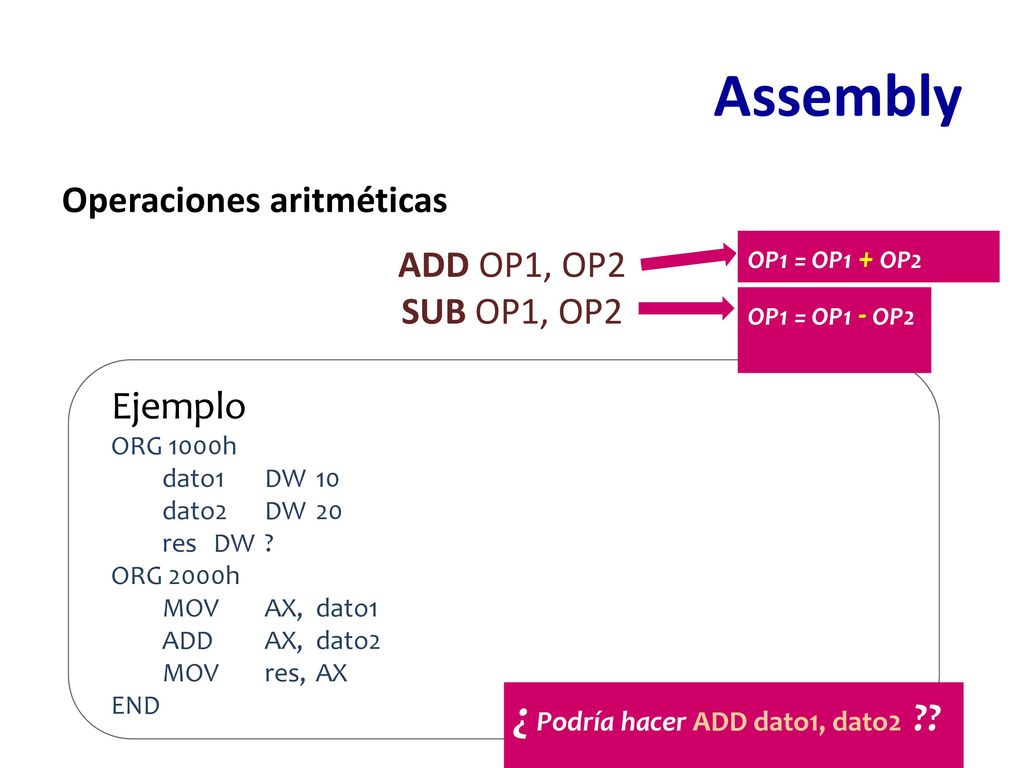 Assembly

Operaciones aritméticas

ADD OP1, OP2
SUB OP1, OP2

OP1 = OP1 + OP2

OP1 = OP1 - OP2

Ejemplo
ORG 1000h
dato1 DW 10
dato2 DW 20
res DW ?
ORG 2000h
MOV AX, dato1
ADD AX, dato2
MOV res, AX
END

¿ Podría hacer ADD dato1, dato2 ??